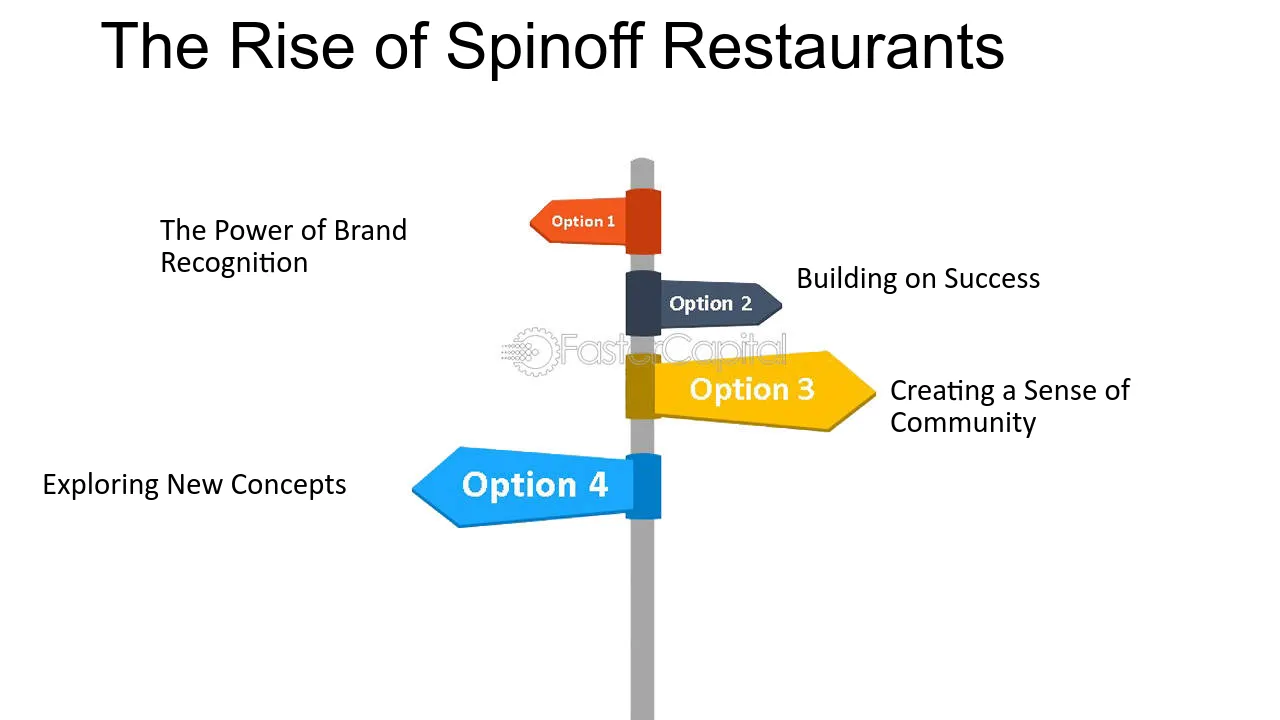 The Rise of Spinoff Restaurants

The Power of Brand Recognition

Option 1

Option 2

Building on Success

Option 3

Creating a Sense of Community

Exploring New Concepts

Option 4

FasterCapital